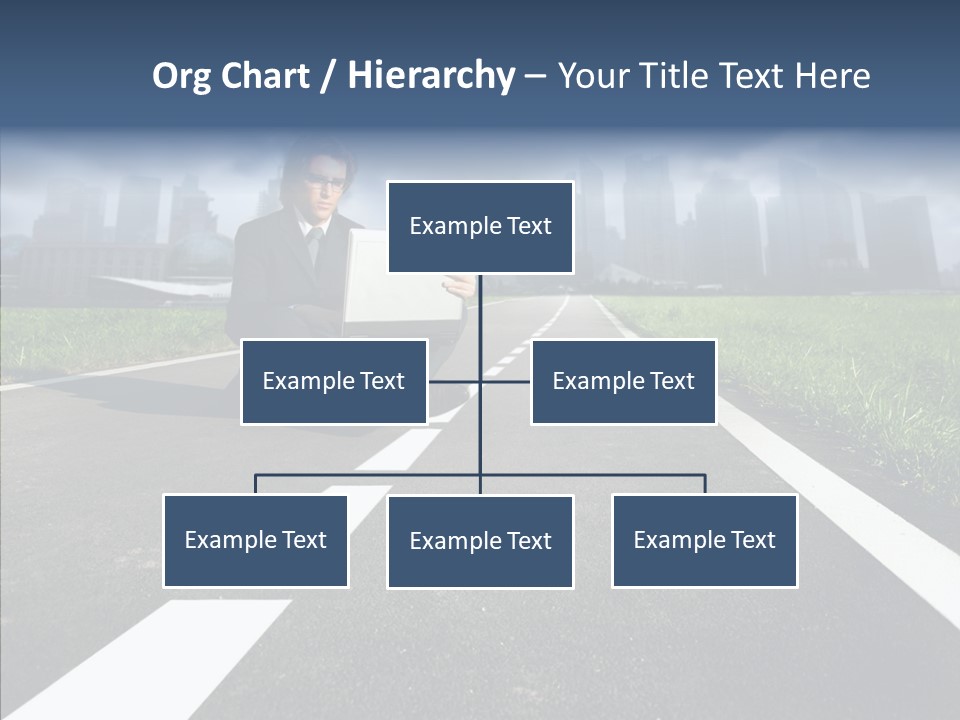 Org Chart / Hierarchy – Your Title Text Here

Example Text

Example Text

Example Text

Example Text

Example Text

Example Text